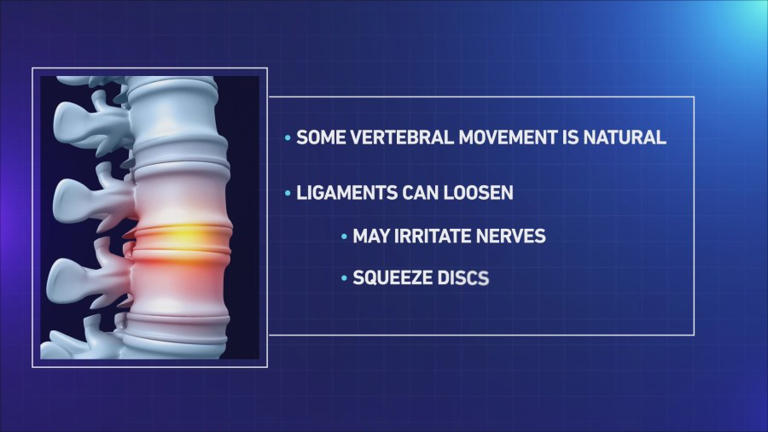 • SOME VERTEBRAL MOVEMENT IS NATURAL

• LIGAMENTS CAN LOOSEN

• MAY IRRITATE NERVES

• SQUEEZE DISCS